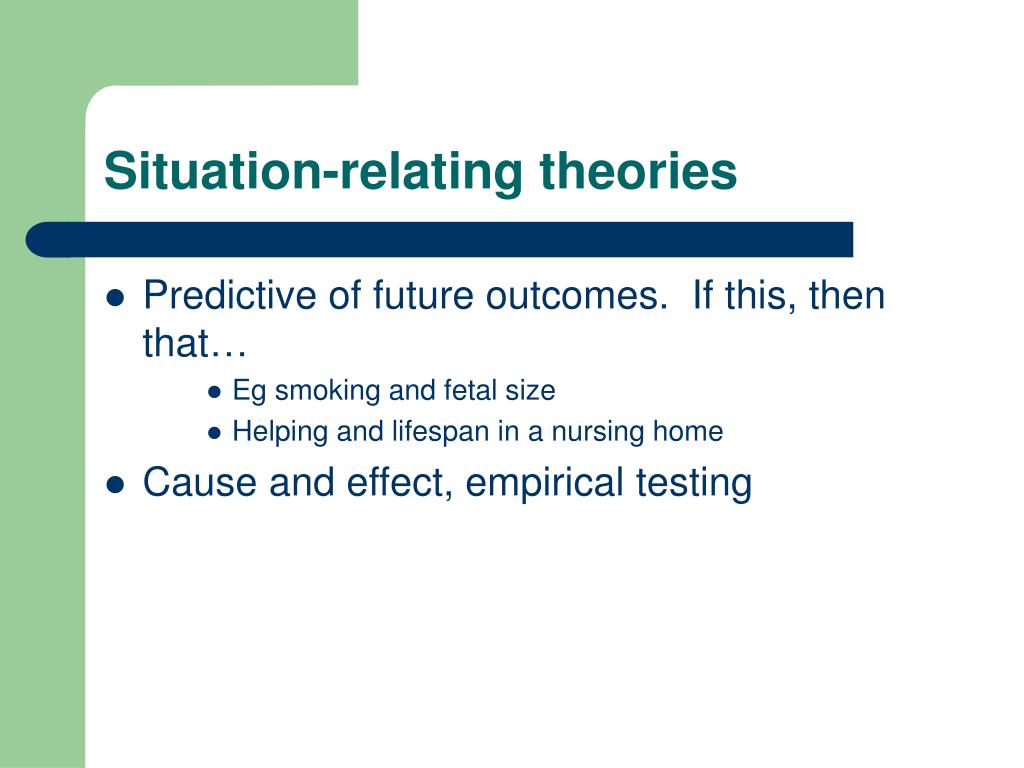 Situation-relating theories

- Predictive of future outcomes.  If this, then that…
  - Eg smoking and fetal size
  - Helping and lifespan in a nursing home
- Cause and effect, empirical testing